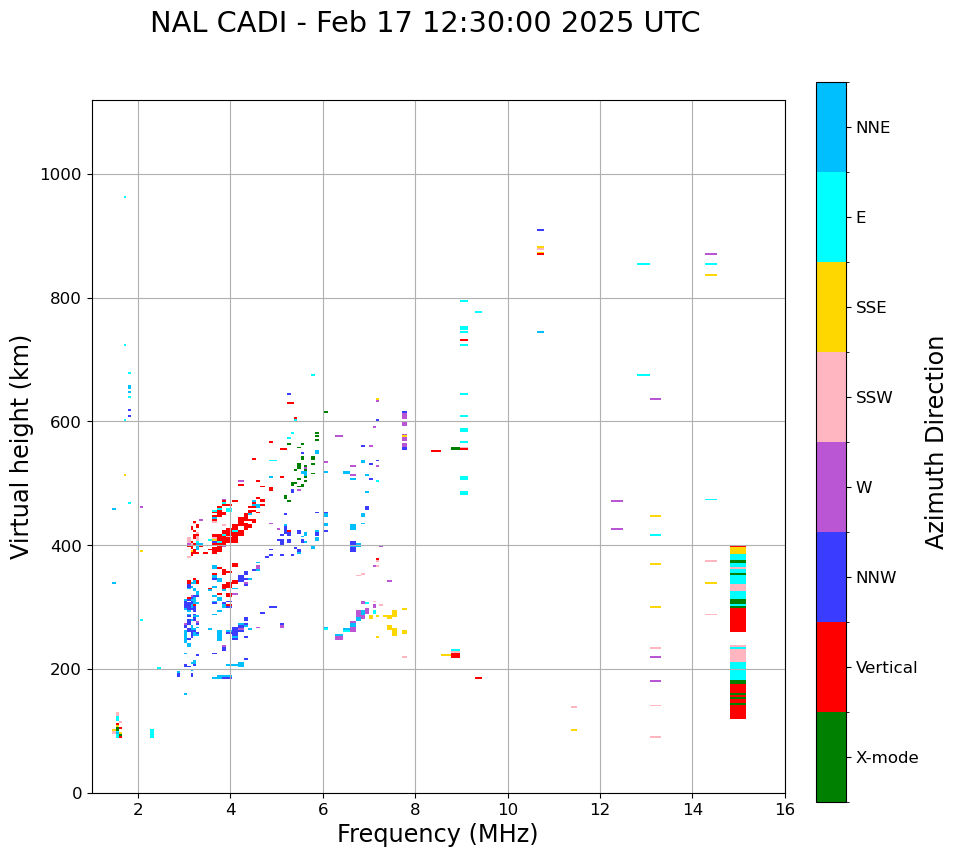 NAL CADI - Feb 17 12:30:00 2025 UTC

Virtual height (km)

1000
800
600
400
200
0

2
4
6
8
10
12
14
16

Frequency (MHz)

NNE
E
SSE
SSW
W
NNW
Vertical
X-mode

Azimuth Direction